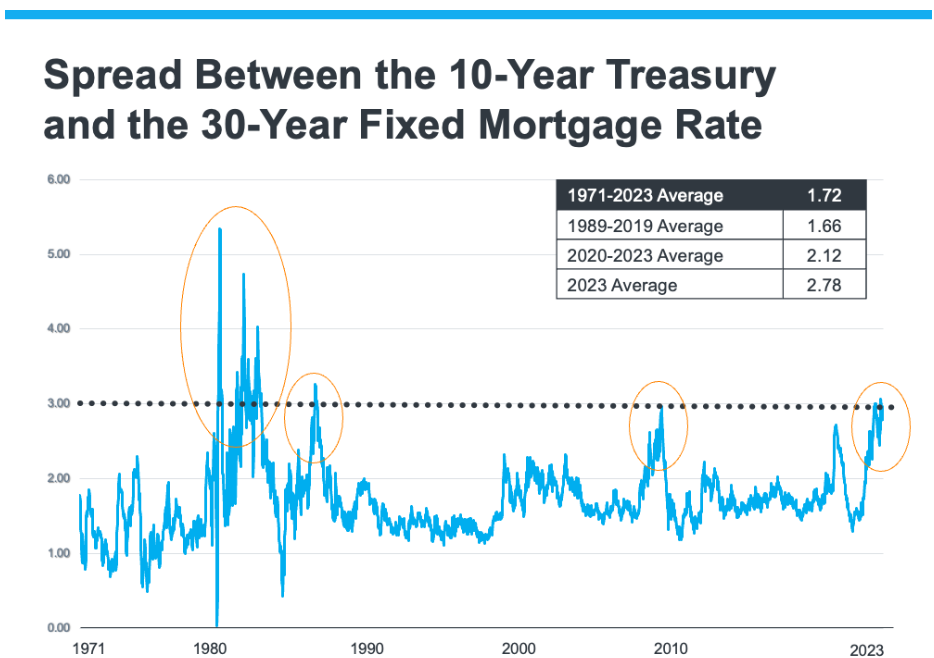 Spread Between the 10-Year Treasury and the 30-Year Fixed Mortgage Rate

| 1971-2023 Average | 1.72 |
|---|---|
| 1989-2019 Average | 1.66 |
| 2020-2023 Average | 2.12 |
| 2023 Average | 2.78 |

6.00
5.00
4.00
3.00
2.00
1.00
0.00

1971
1980
1990
2000
2010
2023